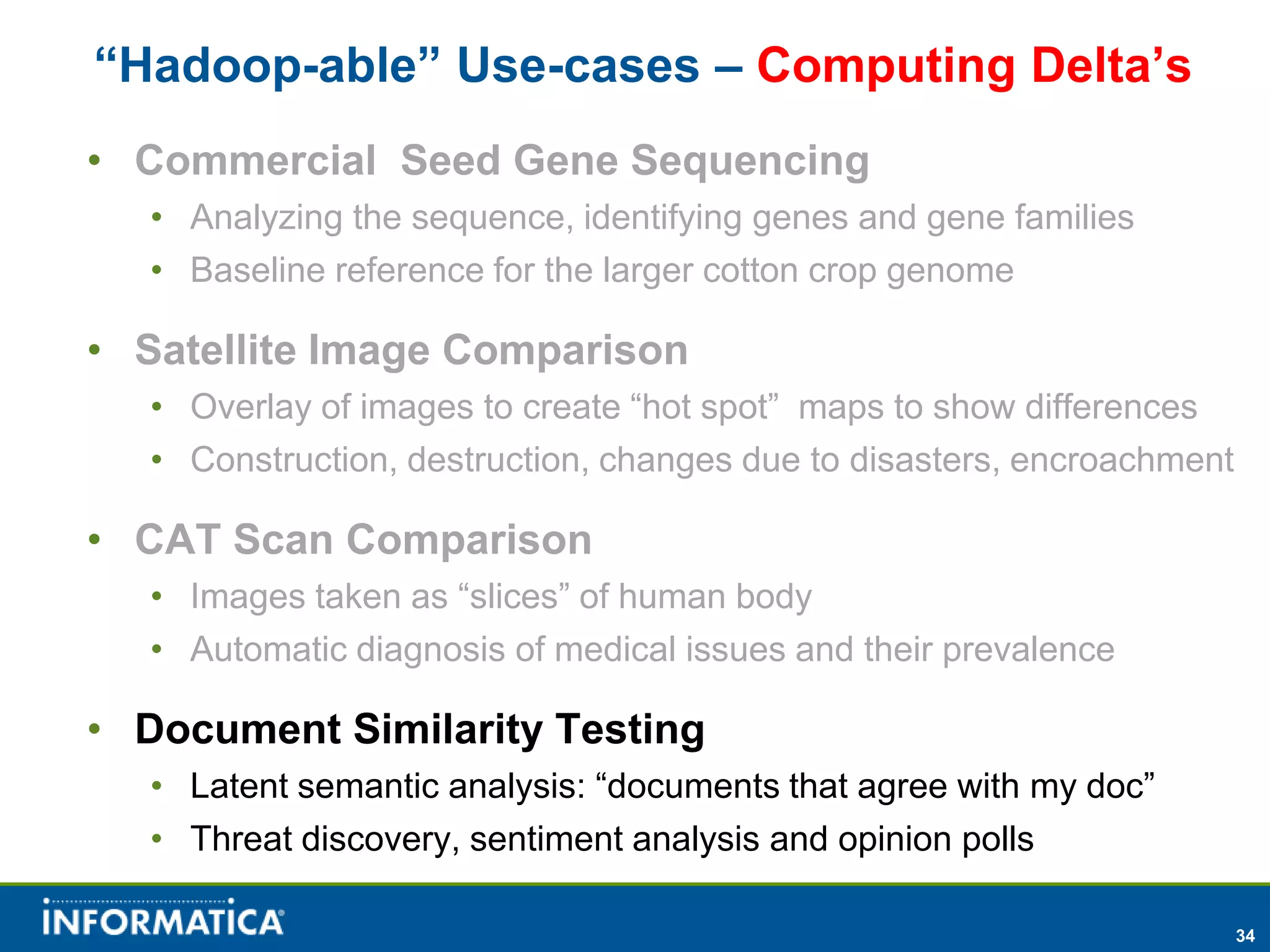 “Hadoop-able” Use-cases – Computing Delta’s

• Commercial Seed Gene Sequencing
  • Analyzing the sequence, identifying genes and gene families
  • Baseline reference for the larger cotton crop genome

• Satellite Image Comparison
  • Overlay of images to create “hot spot” maps to show differences
  • Construction, destruction, changes due to disasters, encroachment

• CAT Scan Comparison
  • Images taken as “slices” of human body
  • Automatic diagnosis of medical issues and their prevalence

• Document Similarity Testing
  • Latent semantic analysis: “documents that agree with my doc”
  • Threat discovery, sentiment analysis and opinion polls

INFORMATICA

34